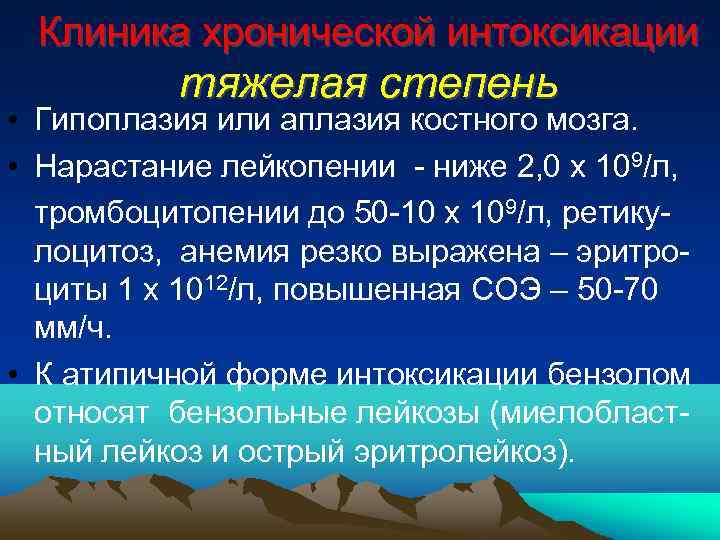 Клиника хронической интоксикации
тяжелая степень

• Гипоплазия или аплазия костного мозга.

• Нарастание лейкопении - ниже 2,0 х $10^9$/л, тромбоцитопении до 50-10 х $10^9$/л, ретикулоцитоз, анемия резко выражена – эритроциты 1 х $10^{12}$/л, повышенная СОЭ – 50-70 мм/ч.

• К атипичной форме интоксикации бензолом относят бензольные лейкозы (миелобластный лейкоз и острый эритролейкоз).